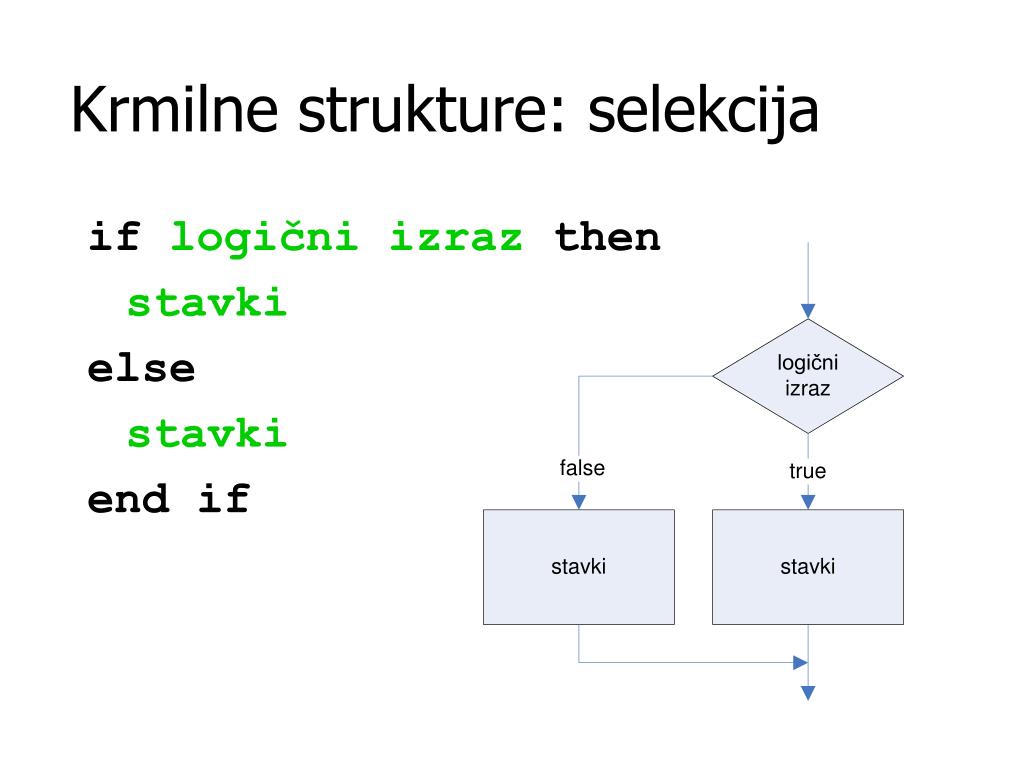 Krmilne strukture: selekcija

if logični izraz then
stavki
else
stavki
end if

logični izraz

false

true

stavki

stavki